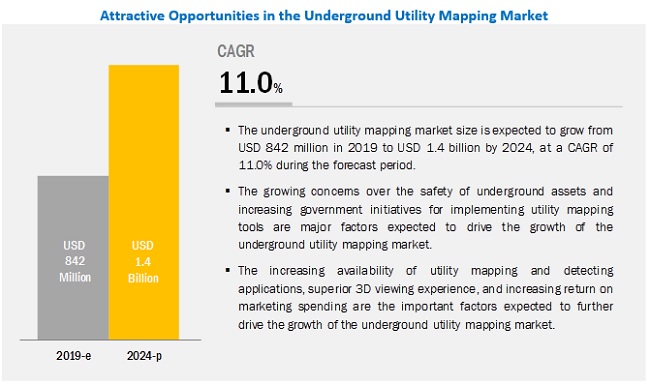 Attractive Opportunities in the Underground Utility Mapping Market

USD 842 Million

USD 1.4 Billion

2019-e

2024-p

CAGR

11.0%

▪ The underground utility mapping market size is expected to grow from USD 842 million in 2019 to USD 1.4 billion by 2024, at a CAGR of 11.0% during the forecast period.

▪ The growing concerns over the safety of underground assets and increasing government initiatives for implementing utility mapping tools are major factors expected to drive the growth of the underground utility mapping market.

▪ The increasing availability of utility mapping and detecting applications, superior 3D viewing experience, and increasing return on marketing spending are the important factors expected to further drive the growth of the underground utility mapping market.